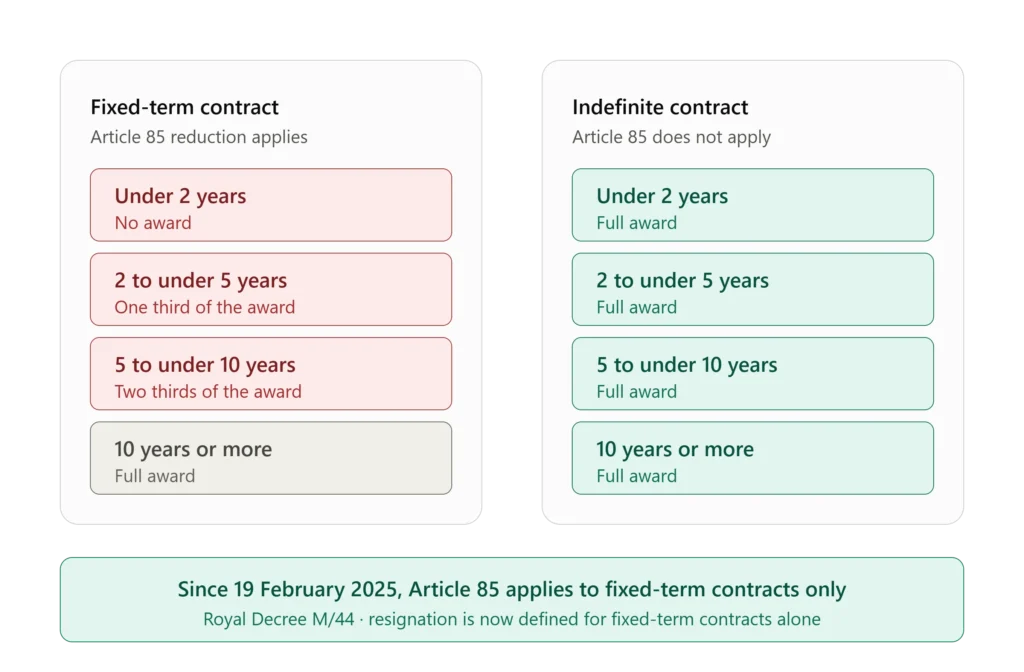 Fixed-term contract
Article 85 reduction applies

Under 2 years
No award

2 to under 5 years
One third of the award

5 to under 10 years
Two thirds of the award

10 years or more
Full award

Indefinite contract
Article 85 does not apply

Under 2 years
Full award

2 to under 5 years
Full award

5 to under 10 years
Full award

10 years or more
Full award

Since 19 February 2025, Article 85 applies to fixed-term contracts only
Royal Decree M/44 · resignation is now defined for fixed-term contracts alone